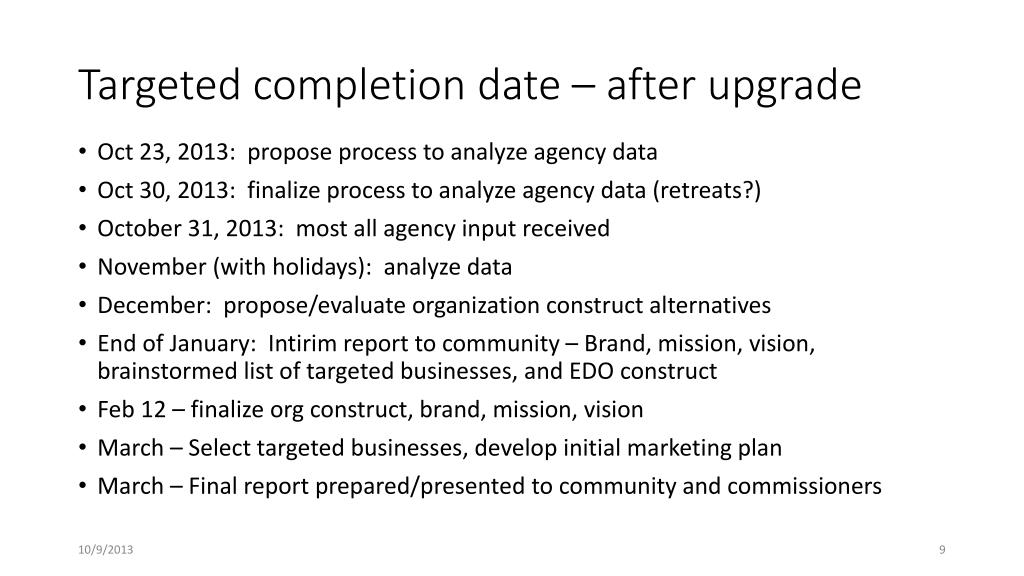 Targeted completion date – after upgrade

• Oct 23, 2013: propose process to analyze agency data
• Oct 30, 2013: finalize process to analyze agency data (retreats?)
• October 31, 2013: most all agency input received
• November (with holidays): analyze data
• December: propose/evaluate organization construct alternatives
• End of January: Intirim report to community – Brand, mission, vision, brainstormed list of targeted businesses, and EDO construct
• Feb 12 – finalize org construct, brand, mission, vision
• March – Select targeted businesses, develop initial marketing plan
• March – Final report prepared/presented to community and commissioners

10/9/2013

9